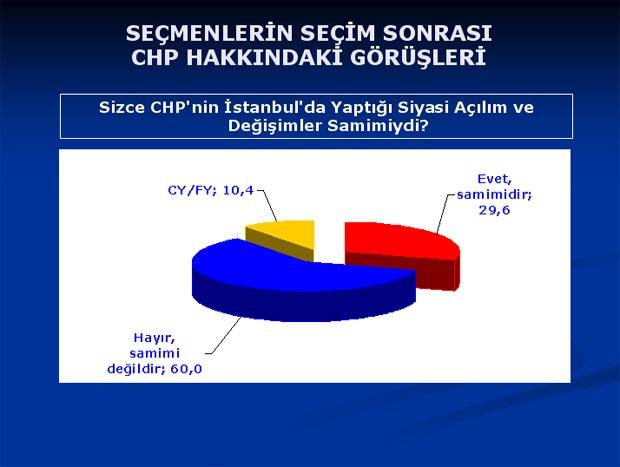 SEÇMENLERİN SEÇİM SONRASI CHP HAKKINDAKİ GÖRÜŞLERİ

Sizce CHP'nin İstanbul'da Yaptığı Siyasi Açılım ve Değişimler Samimiydi?

CY/FY; 10,4

Evet, samimidir; 29,6

Hayır, samimi değildir; 60,0